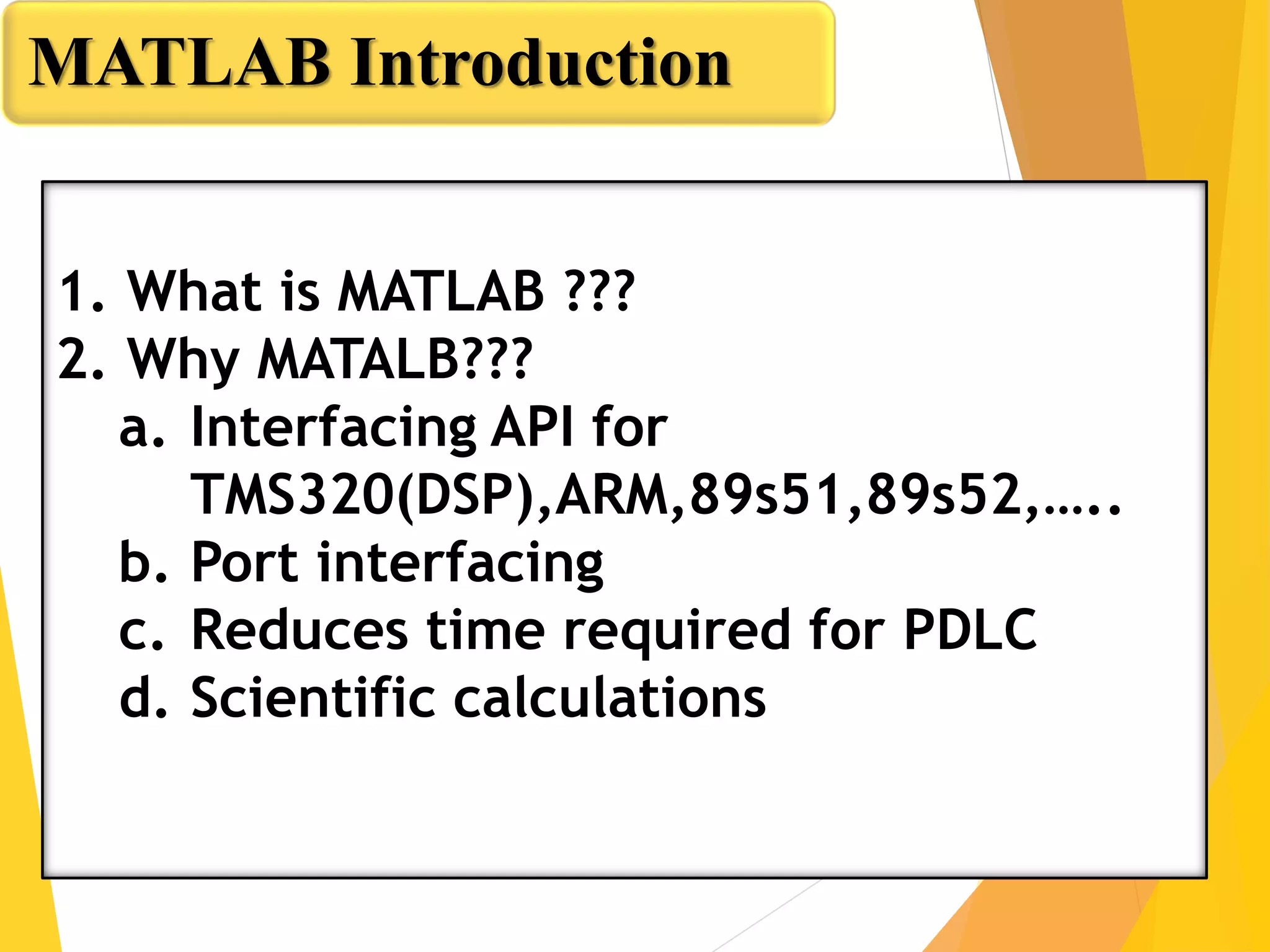 MATLAB Introduction

1. What is MATLAB ???
2. Why MATALB???
a. Interfacing API for TMS320(DSP),ARM,89s51,89s52,…..
b. Port interfacing
c. Reduces time required for PDLC
d. Scientific calculations